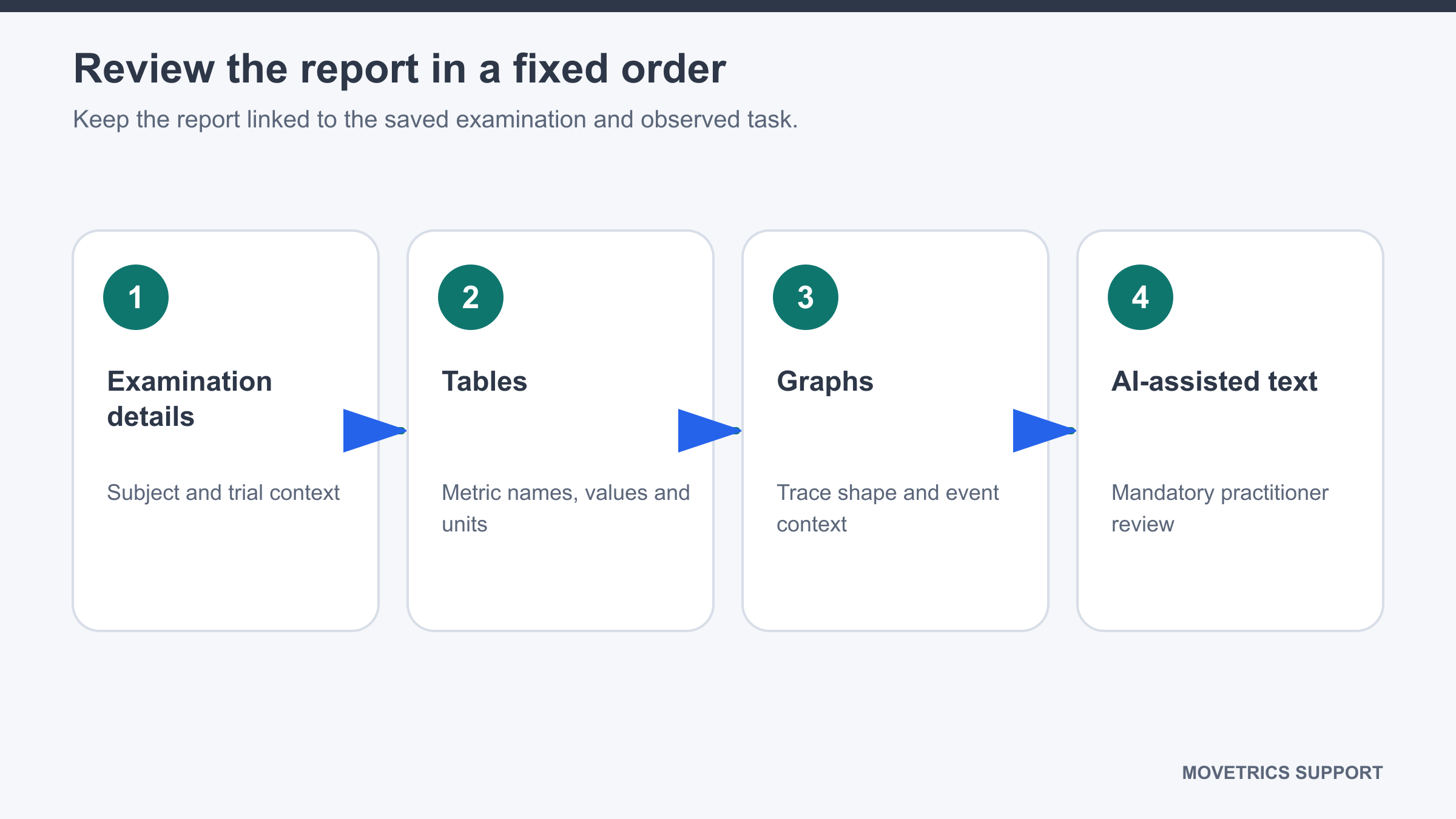 Review the report in a fixed order

Keep the report linked to the saved examination and observed task.

1

Examination details

Subject and trial context

2

Tables

Metric names, values and units

3

Graphs

Trace shape and event context

4

AI-assisted text

Mandatory practitioner review

MOVETRICS SUPPORT